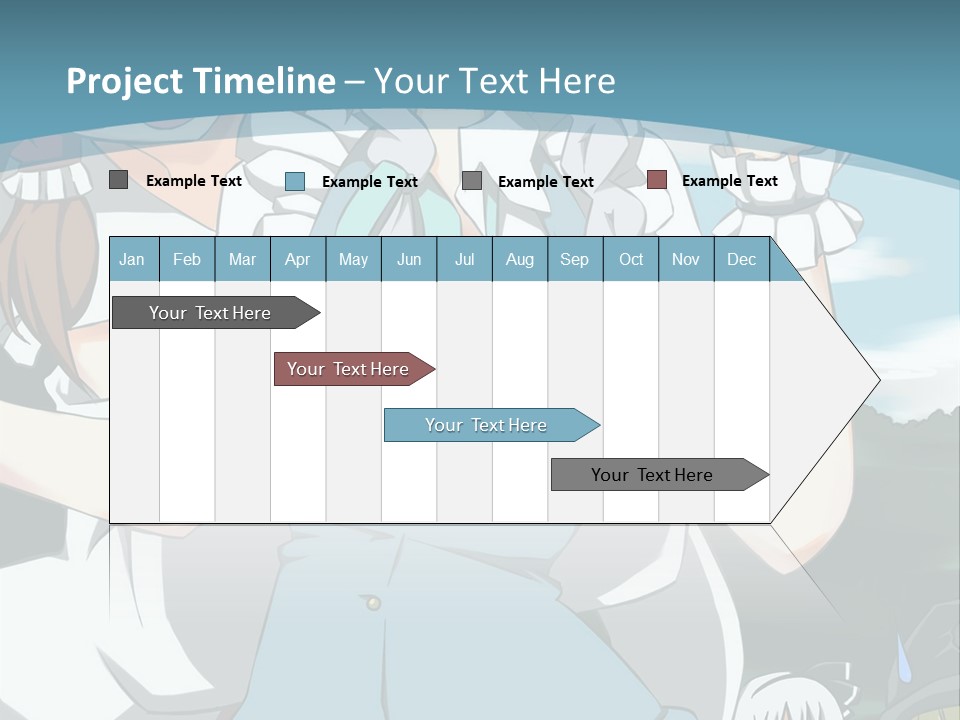 Project Timeline – Your Text Here

Example Text Example Text Example Text Example Text

| Jan | Feb | Mar | Apr | May | Jun | Jul | Aug | Sep | Oct | Nov | Dec |
|---|---|---|---|---|---|---|---|---|---|---|---|

Your Text Here

Your Text Here

Your Text Here

Your Text Here